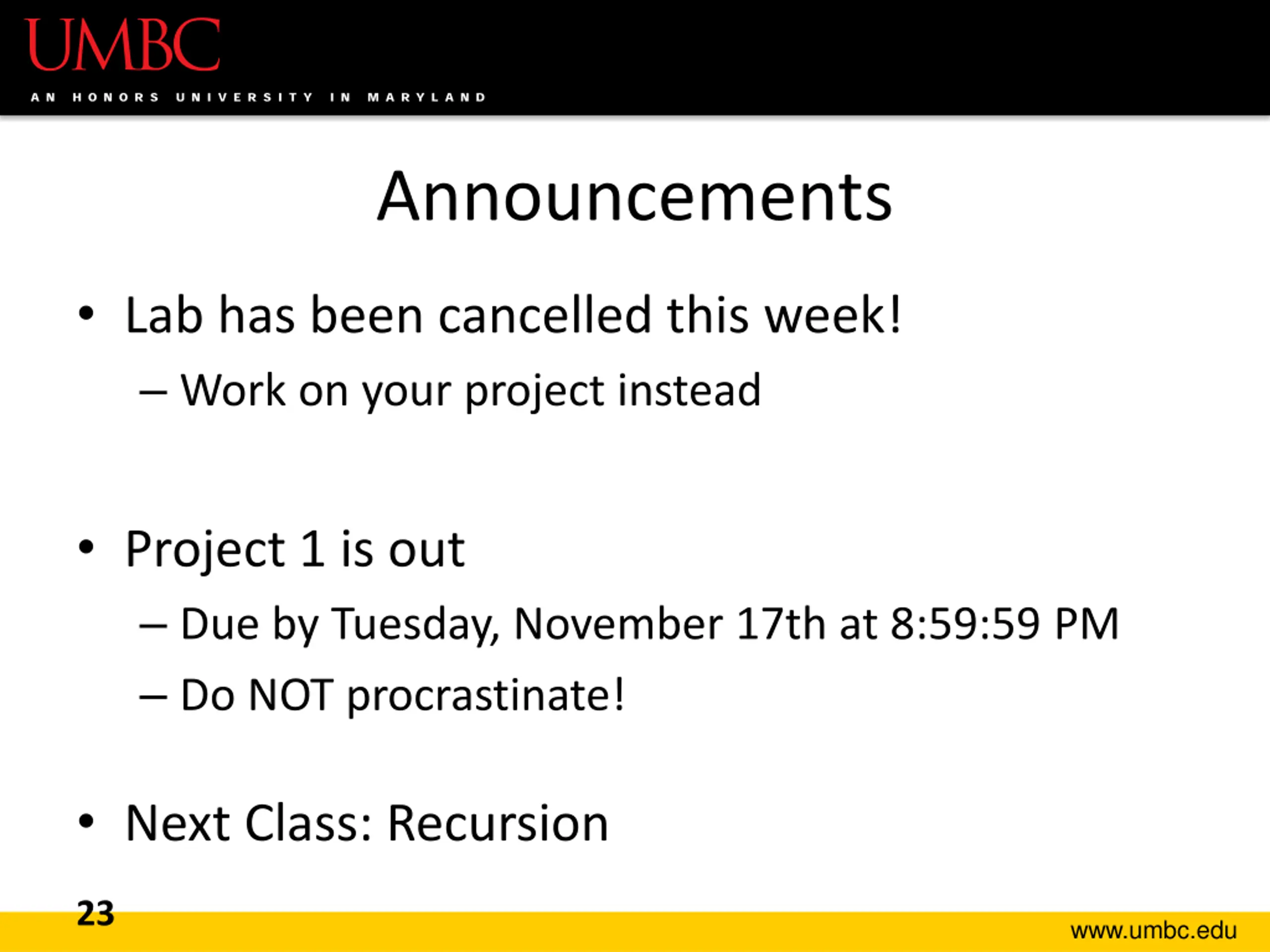 UMBC
AN HONORS UNIVERSITY IN MARYLAND

Announcements

• Lab has been cancelled this week!
– Work on your project instead

• Project 1 is out
– Due by Tuesday, November 17th at 8:59:59 PM
– Do NOT procrastinate!

• Next Class: Recursion

23

www.umbc.edu